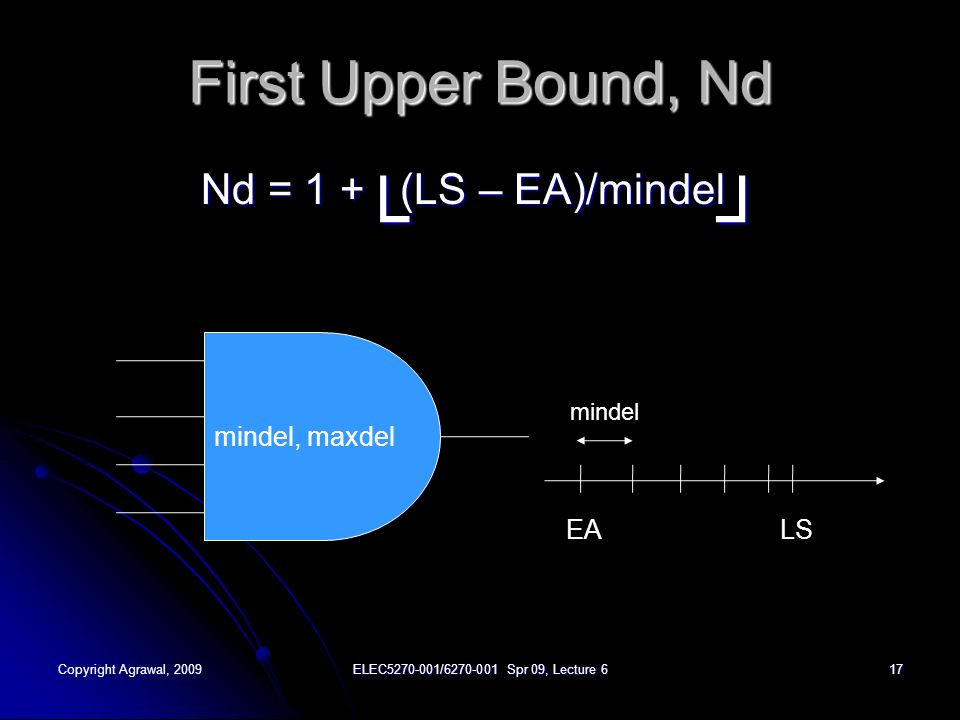 First Upper Bound, Nd

Nd = 1 + $\lfloor$(LS – EA)/mindel$\rfloor$

mindel, maxdel

mindel

EA

LS

Copyright Agrawal, 2009

ELEC5270-001/6270-001 Spr 09, Lecture 6

17